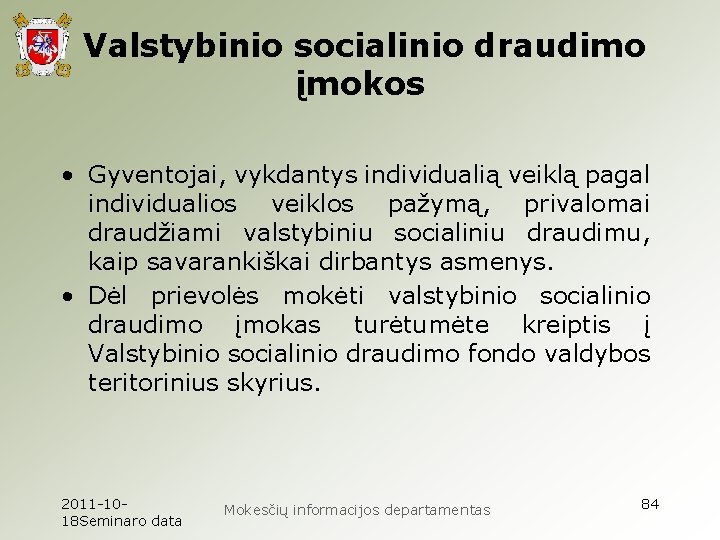 Valstybinio socialinio draudimo įmokos

• Gyventojai, vykdantys individualią veiklą pagal individualios veiklos pažymą, privalomai draudžiami valstybiniu socialiniu draudimu, kaip savarankiškai dirbantys asmenys.
• Dėl prievolės mokėti valstybinio socialinio draudimo įmokas turėtumėte kreiptis į Valstybinio socialinio draudimo fondo valdybos teritorinius skyrius.

2011-10-18Seminaro data

Mokesčių informacijos departamentas

84